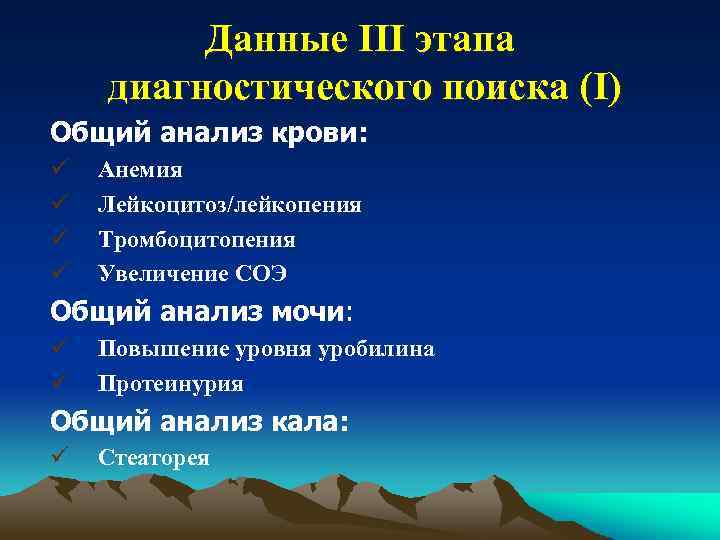 Данные III этапа диагностического поиска (I)

Общий анализ крови:
✓ Анемия
✓ Лейкоцитоз/лейкопения
✓ Тромбоцитопения
✓ Увеличение СОЭ

Общий анализ мочи:
✓ Повышение уровня уробилина
✓ Протеинурия

Общий анализ кала:
✓ Стеаторея